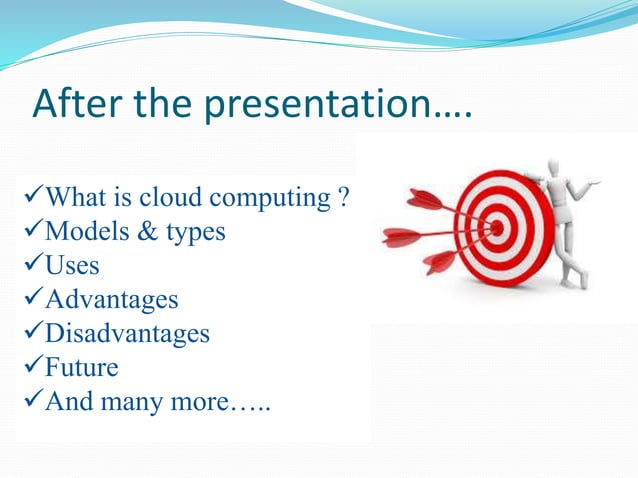 After the presentation….

✓What is cloud computing ?
✓Models & types
✓Uses
✓Advantages
✓Disadvantages
✓Future
✓And many more…..